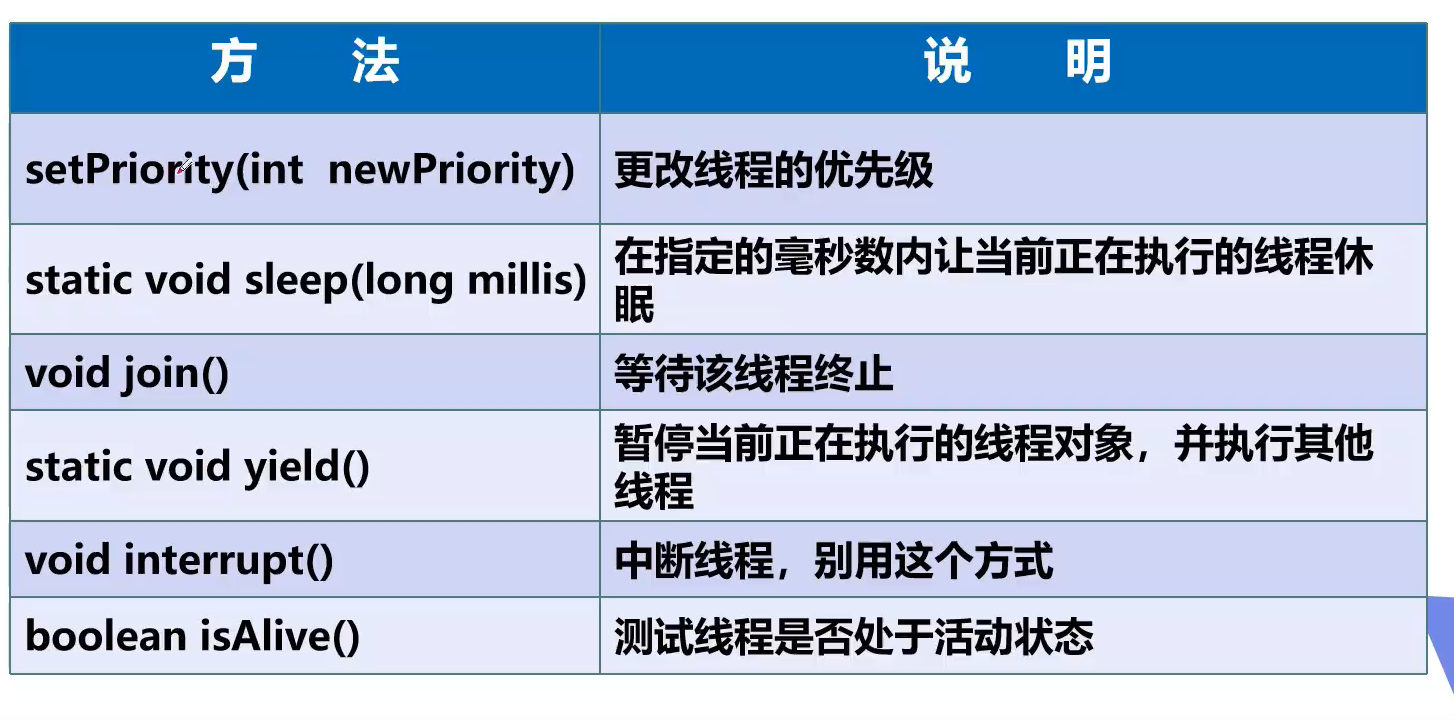 | 方　　法 | 说　　明 |
|---|---|
| setPriority(int newPriority) | 更改线程的优先级 |
| static void sleep(long millis) | 在指定的毫秒数内让当前正在执行的线程休眠 |
| void join() | 等待该线程终止 |
| static void yield() | 暂停当前正在执行的线程对象，并执行其他线程 |
| void interrupt() | 中断线程，别用这个方式 |
| boolean isAlive() | 测试线程是否处于活动状态 |